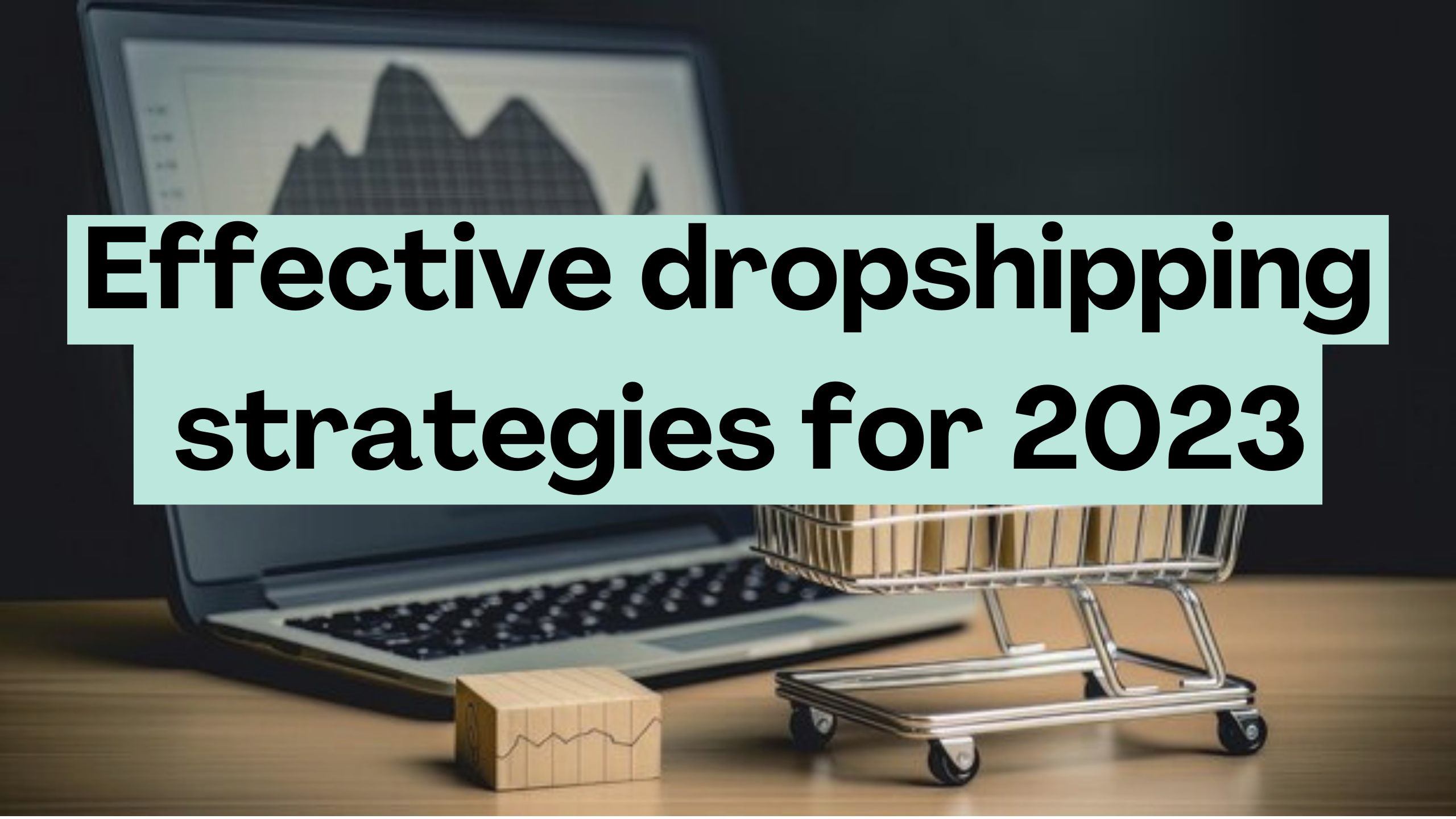 Effective dropshipping strategies for 2023